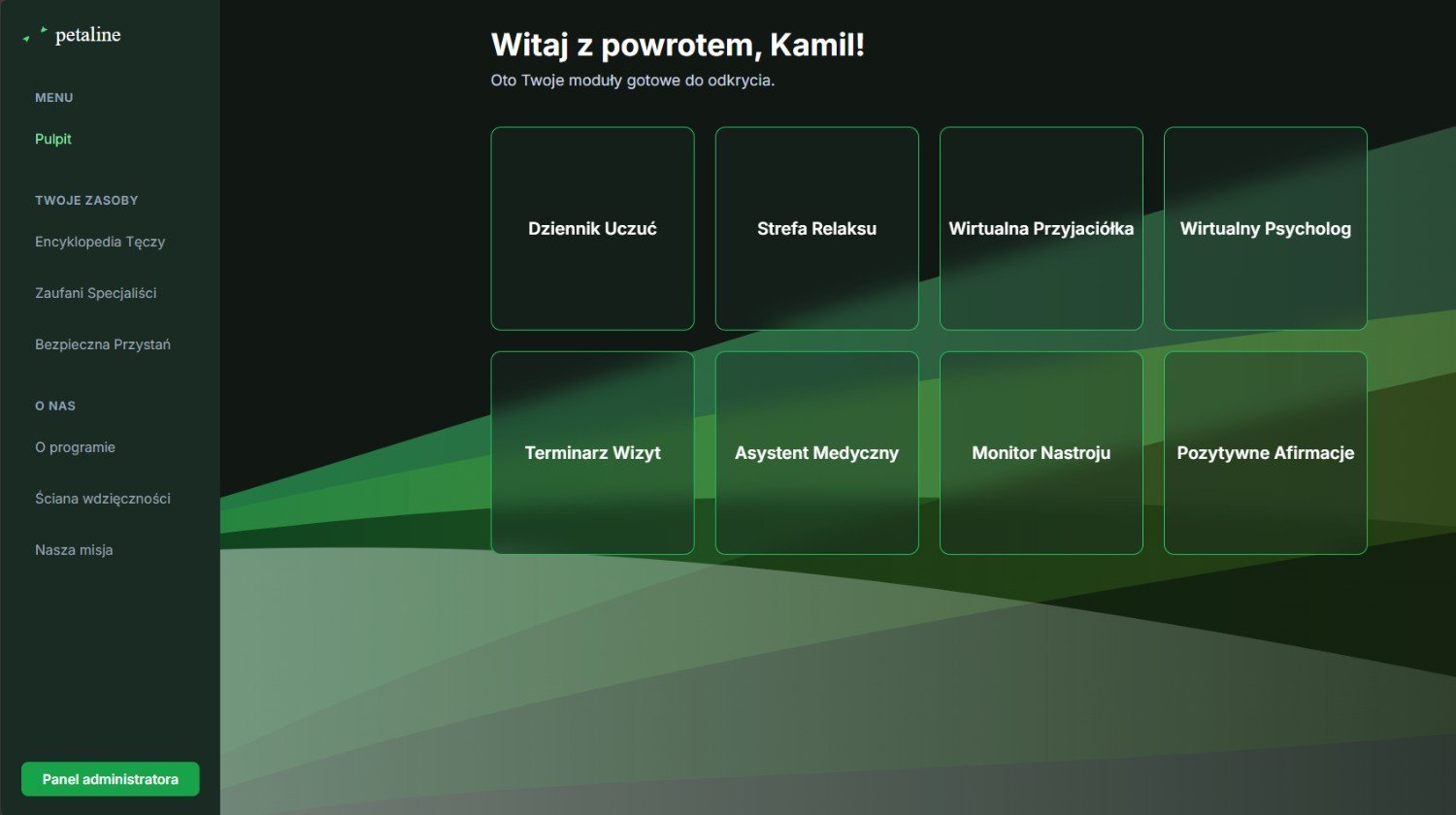 petaline

MENU

Pulpit

TWOJE ZASOBY

Encyklopedia Tęczy

Zaufani Specjaliści

Bezpieczna Przystań

O NAS

O programie

Ściana wdzięczności

Nasza misja

Panel administratora

Witaj z powrotem, Kamil!

Oto Twoje moduły gotowe do odkrycia.

Dziennik Uczuć

Strefa Relaksu

Wirtualna Przyjaciółka

Wirtualny Psycholog

Terminarz Wizyt

Asystent Medyczny

Monitor Nastroju

Pozytywne Afirmacje